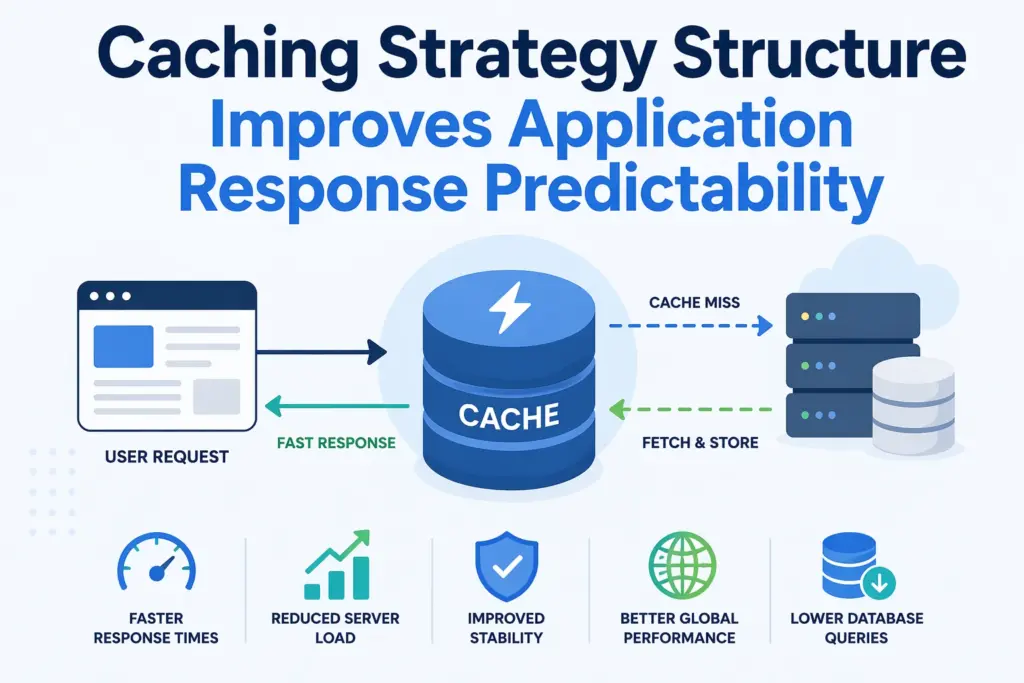 Caching Strategy Structure
Improves Application Response Predictability

USER REQUEST

FAST RESPONSE

CACHE

CACHE MISS

FETCH & STORE

FASTER RESPONSE TIMES

REDUCED SERVER LOAD

IMPROVED STABILITY

BETTER GLOBAL PERFORMANCE

LOWER DATABASE QUERIES